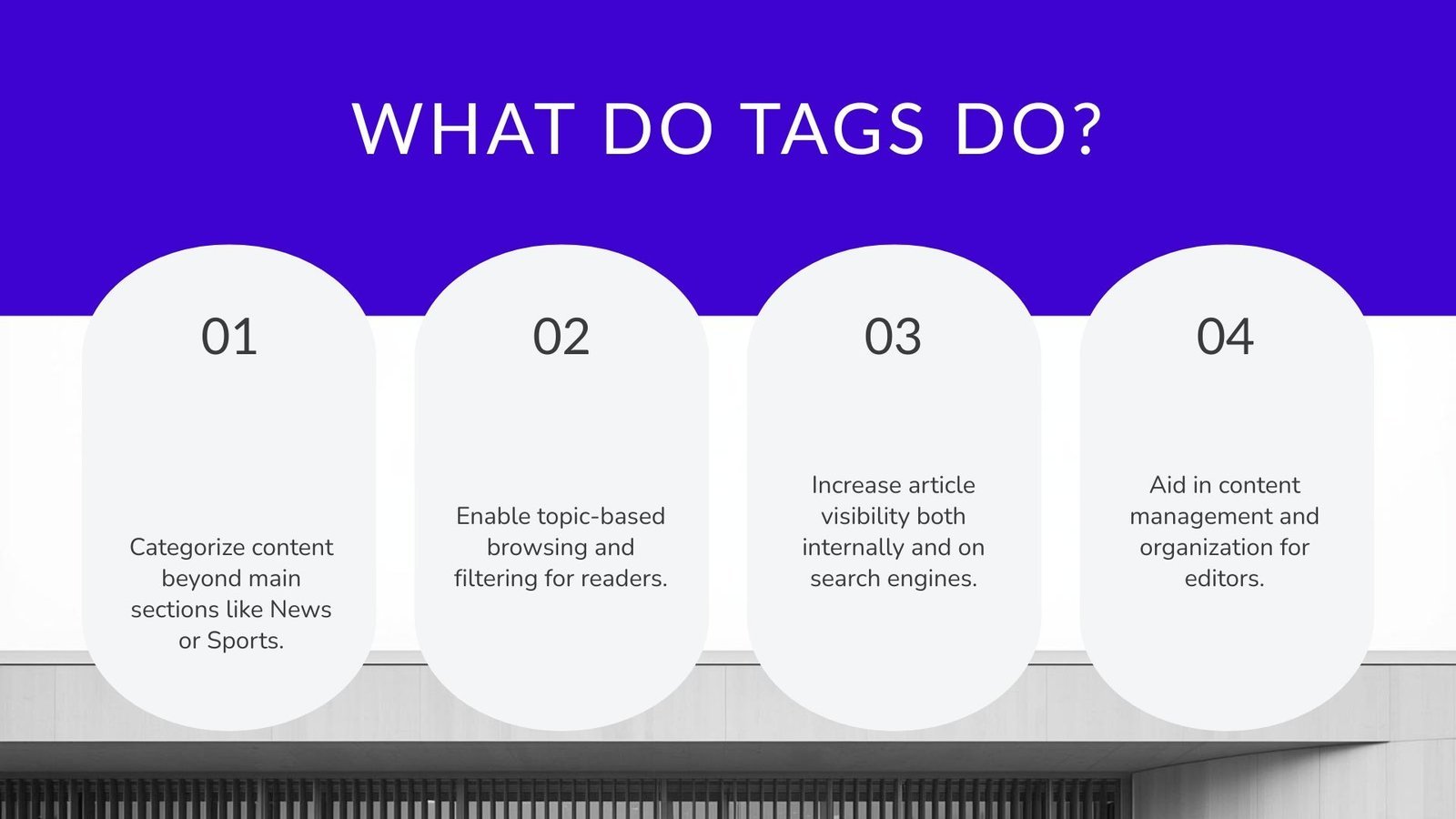 WHAT DO TAGS DO?

01

Categorize content beyond main sections like News or Sports.

02

Enable topic-based browsing and filtering for readers.

03

Increase article visibility both internally and on search engines.

04

Aid in content management and organization for editors.